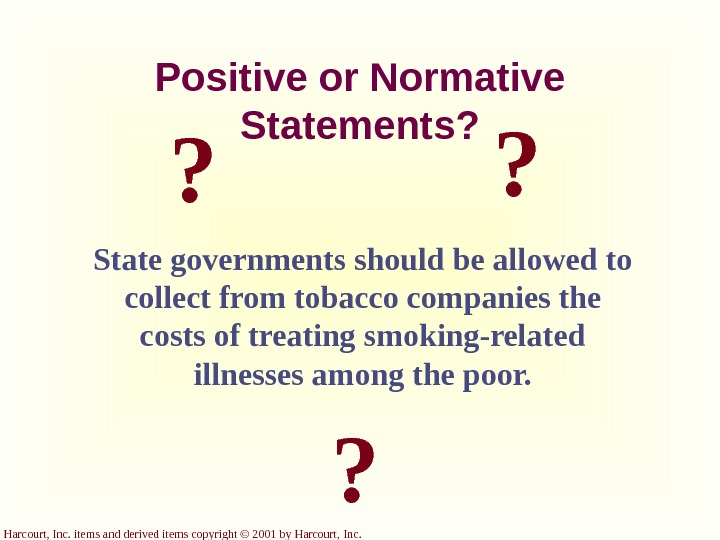 Positive or Normative Statements?

? ?

State governments should be allowed to collect from tobacco companies the costs of treating smoking-related illnesses among the poor.

?

Harcourt, Inc. items and derived items copyright © 2001 by Harcourt, Inc.